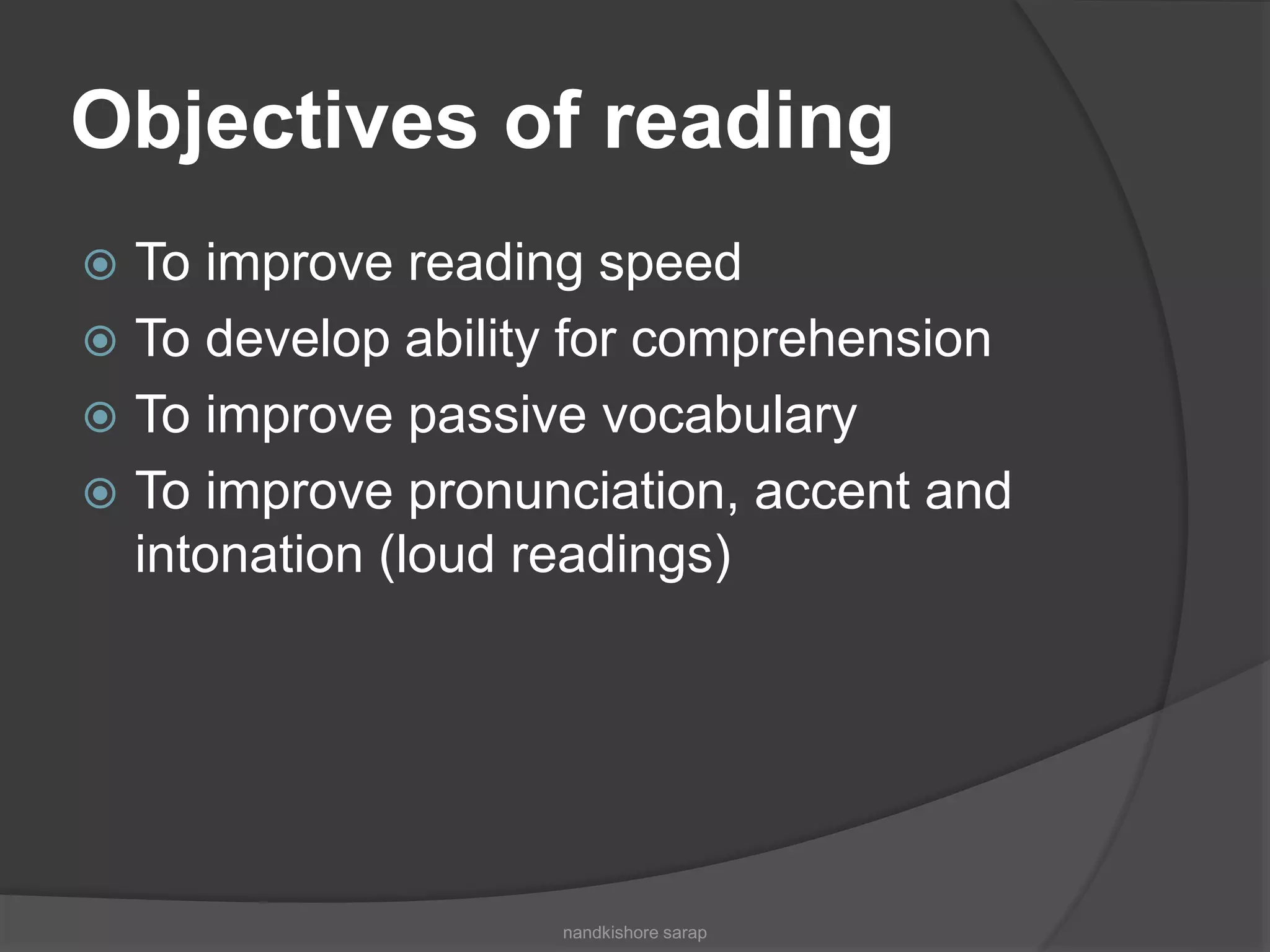 Objectives of reading

To improve reading speed
To develop ability for comprehension
To improve passive vocabulary
To improve pronunciation, accent and intonation (loud readings)

nandkishore sarap